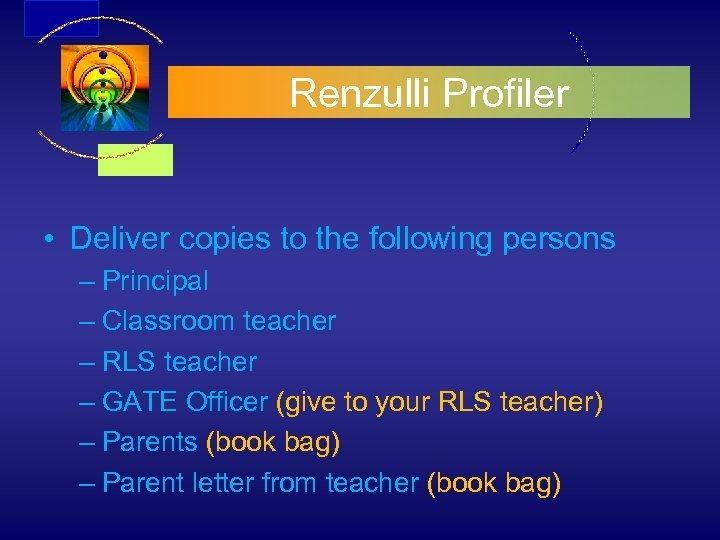 Renzulli Profiler

• Deliver copies to the following persons
– Principal
– Classroom teacher
– RLS teacher
– GATE Officer (give to your RLS teacher)
– Parents (book bag)
– Parent letter from teacher (book bag)